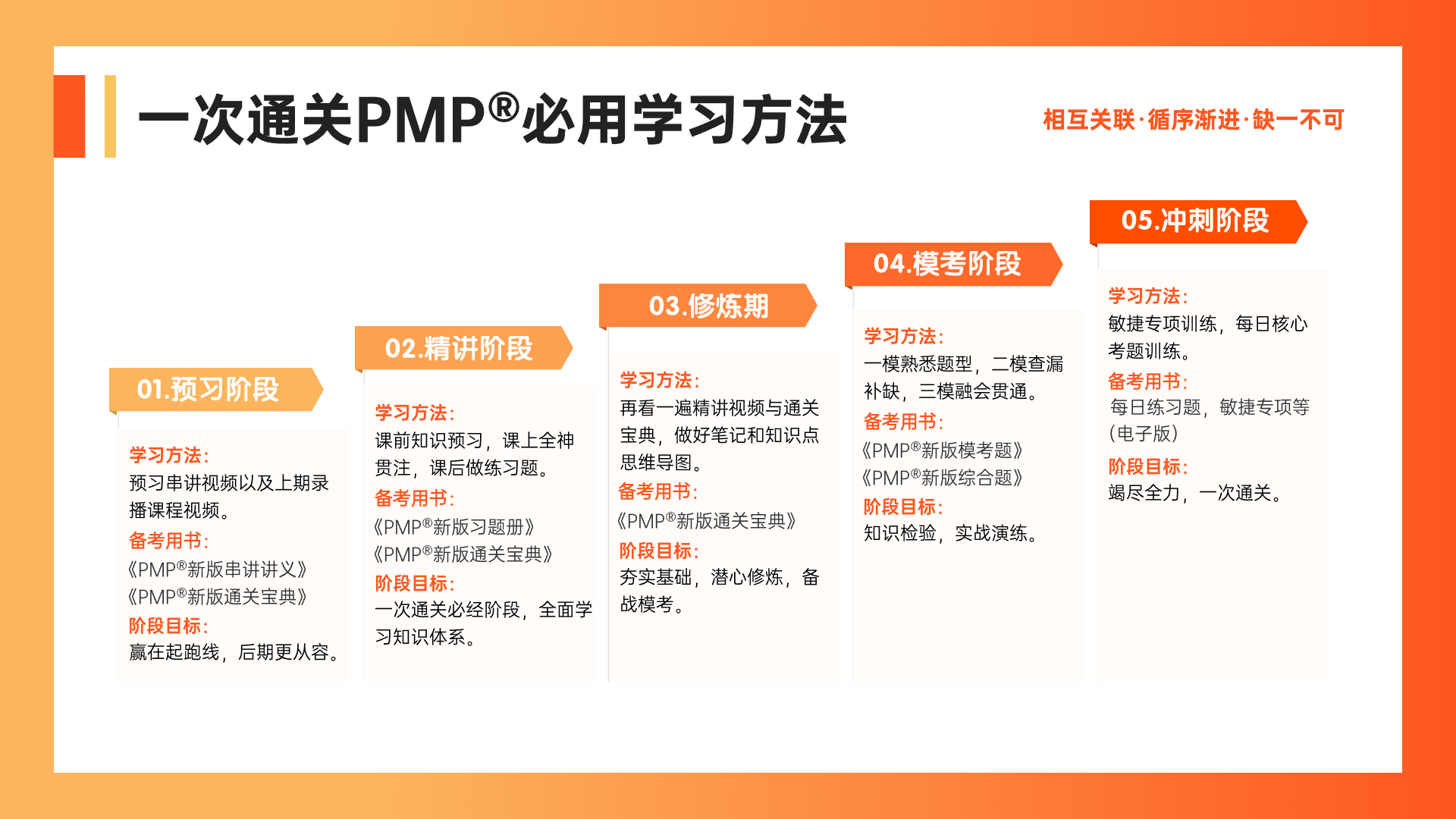 一次通关PMP®必用学习方法

相互关联·循序渐进·缺一不可

01.预习阶段

学习方法：
预习串讲视频以及上期录播课程视频。
备考用书：
《PMP®新版串讲讲义》
《PMP®新版通关宝典》
阶段目标：
赢在起跑线，后期更从容。

02.精讲阶段

学习方法：
课前知识预习，课上全神贯注，课后做练习题。
备考用书：
《PMP®新版习题册》
《PMP®新版通关宝典》
阶段目标：
一次通关必经阶段，全面学习知识体系。

03.修炼期

学习方法：
再看一遍精讲视频与通关宝典，做好笔记和知识点思维导图。
备考用书：
《PMP®新版通关宝典》
阶段目标：
夯实基础，潜心修炼，备战模考。

04.模考阶段

学习方法：
一模熟悉题型，二模查漏补缺，三模融会贯通。
备考用书：
《PMP®新版模考题》
《PMP®新版综合题》
阶段目标：
知识检验，实战演练。

05.冲刺阶段

学习方法：
敏捷专项训练，每日核心考题训练。
备考用书：
每日练习题，敏捷专项等（电子版）
阶段目标：
竭尽全力，一次通关。